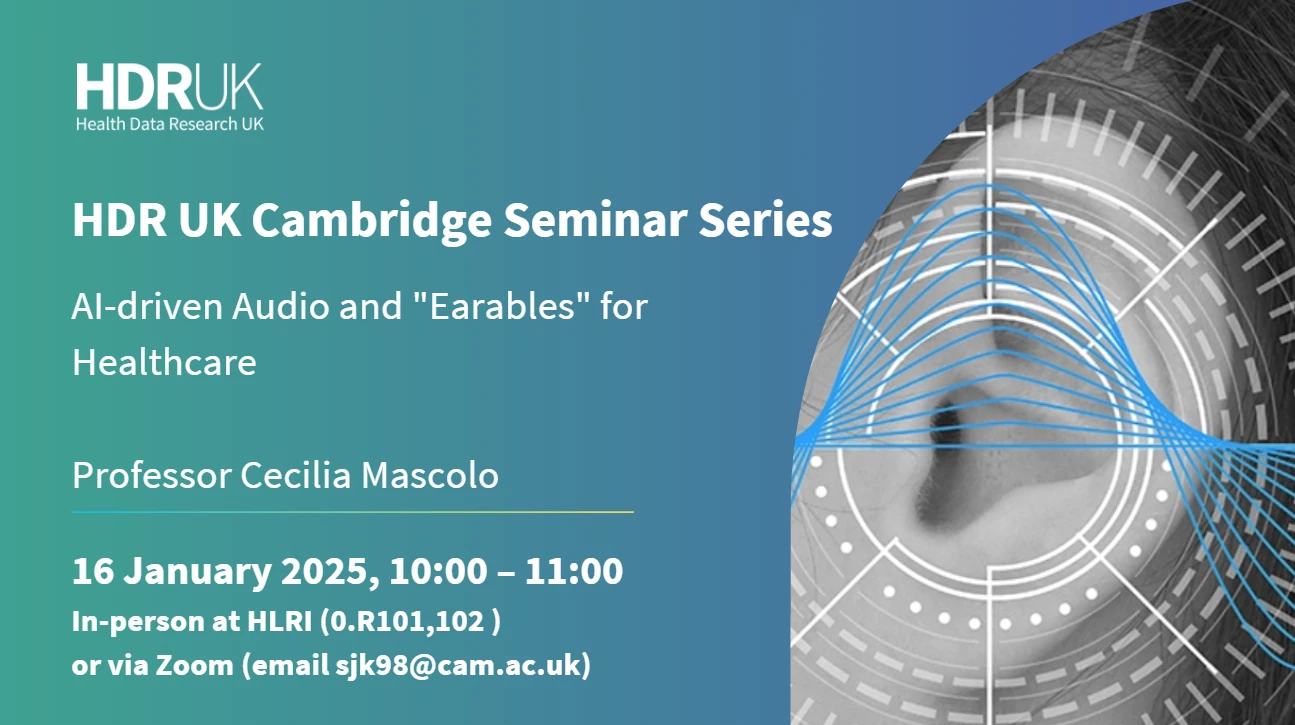 HDRUK
Health Data Research UK

HDR UK Cambridge Seminar Series

AI-driven Audio and "Earables" for Healthcare

Professor Cecilia Mascolo

16 January 2025, 10:00 – 11:00
In-person at HLRI (0.R101,102 )
or via Zoom (email sjk98@cam.ac.uk)